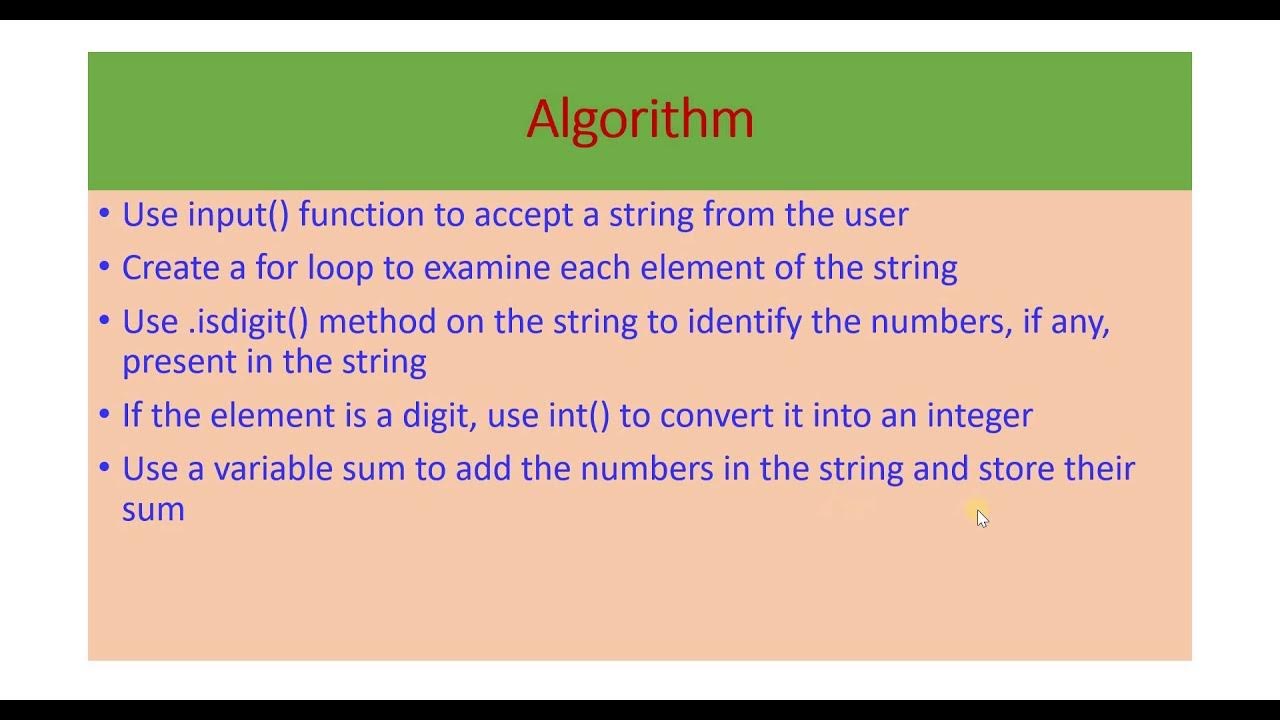 Algorithm

• Use input() function to accept a string from the user

• Create a for loop to examine each element of the string

• Use .isdigit() method on the string to identify the numbers, if any, present in the string

• If the element is a digit, use int() to convert it into an integer

• Use a variable sum to add the numbers in the string and store their sum